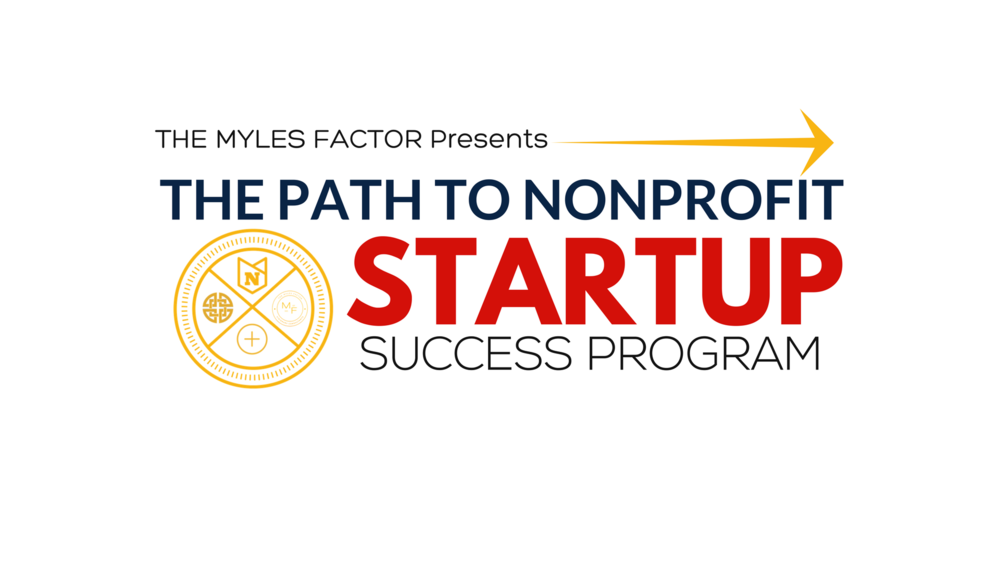 THE MYLES FACTOR Presents

THE PATH TO NONPROFIT

N

MF

STARTUP

SUCCESS PROGRAM